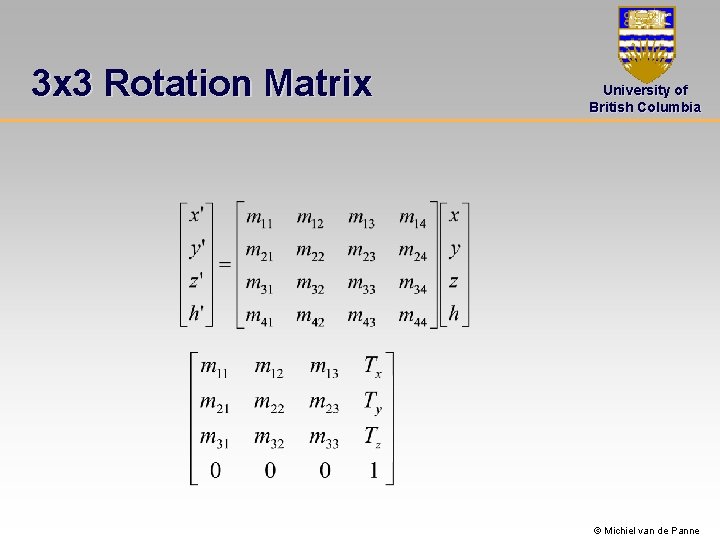 3x3 Rotation Matrix

University of British Columbia

$\begin{bmatrix} x' \\ y' \\ z' \\ h' \end{bmatrix} = \begin{bmatrix} m_{11} & m_{12} & m_{13} & m_{14} \\ m_{21} & m_{22} & m_{23} & m_{24} \\ m_{31} & m_{32} & m_{33} & m_{34} \\ m_{41} & m_{42} & m_{43} & m_{44} \end{bmatrix} \begin{bmatrix} x \\ y \\ z \\ h \end{bmatrix}$

$\begin{bmatrix} m_{11} & m_{12} & m_{13} & T_x \\ m_{21} & m_{22} & m_{23} & T_y \\ m_{31} & m_{32} & m_{33} & T_z \\ 0 & 0 & 0 & 1 \end{bmatrix}$

© Michiel van de Panne